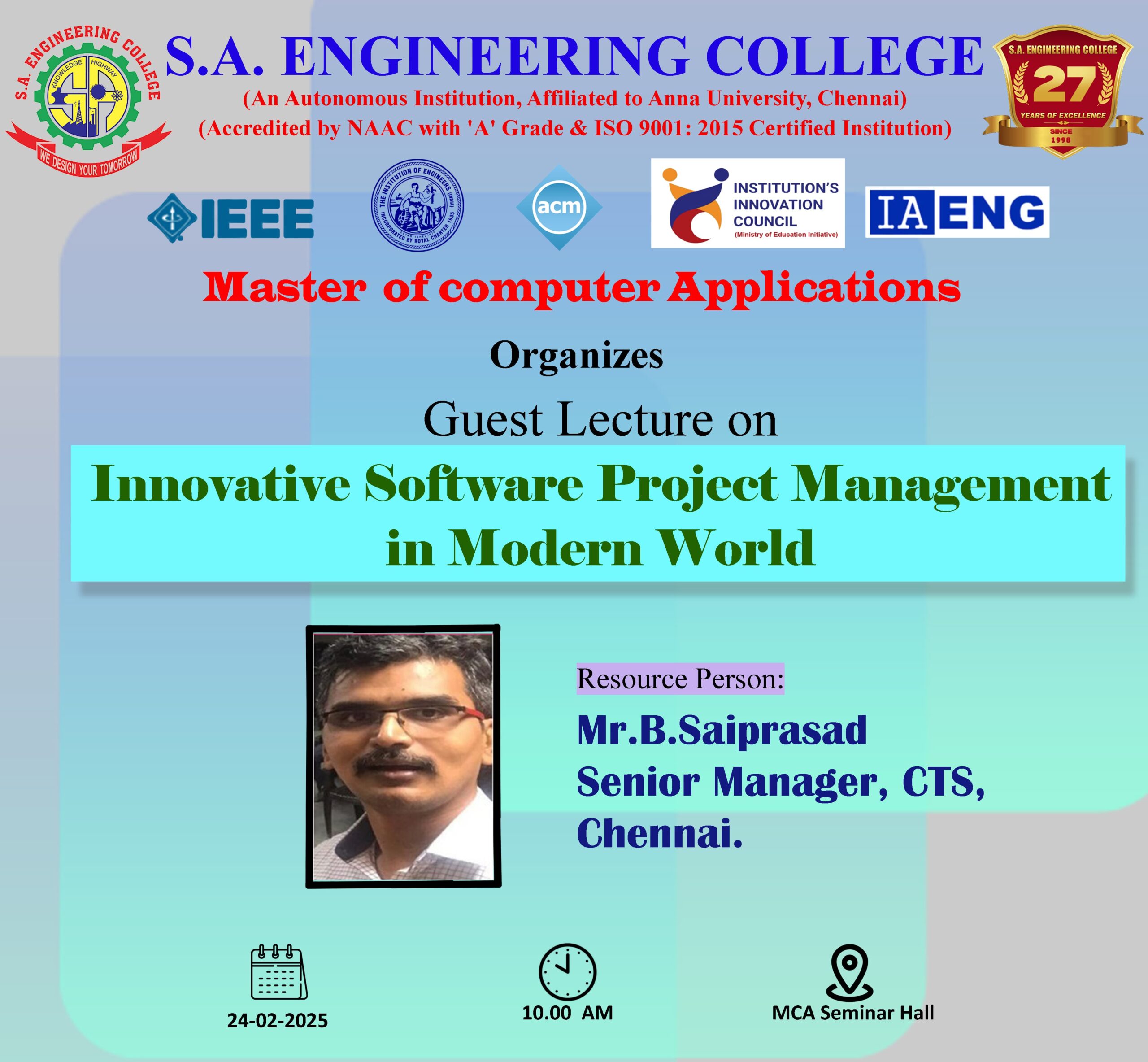 S.A. ENGINEERING COLLEGE
KNOWLEDGE HIGHWAY
WE DESIGN YOUR TOMORROW

S.A. ENGINEERING COLLEGE
(An Autonomous Institution, Affiliated to Anna University, Chennai)
(Accredited by NAAC with 'A' Grade & ISO 9001: 2015 Certified Institution)

S.A. ENGINEERING COLLEGE
27
YEARS OF EXCELLENCE
SINCE 1998

IEEE
THE INSTITUTION OF ENGINEERS (INDIA)
INCORPORATED BY ROYAL CHARTER 1935
acm
INSTITUTION'S INNOVATION COUNCIL
(Ministry of Education Initiative)
IAENG

Master of computer Applications

Organizes

Guest Lecture on

Innovative Software Project Management in Modern World

Resource Person:

Mr.B.Saiprasad
Senior Manager, CTS,
Chennai.

24-02-2025

10.00 AM

MCA Seminar Hall